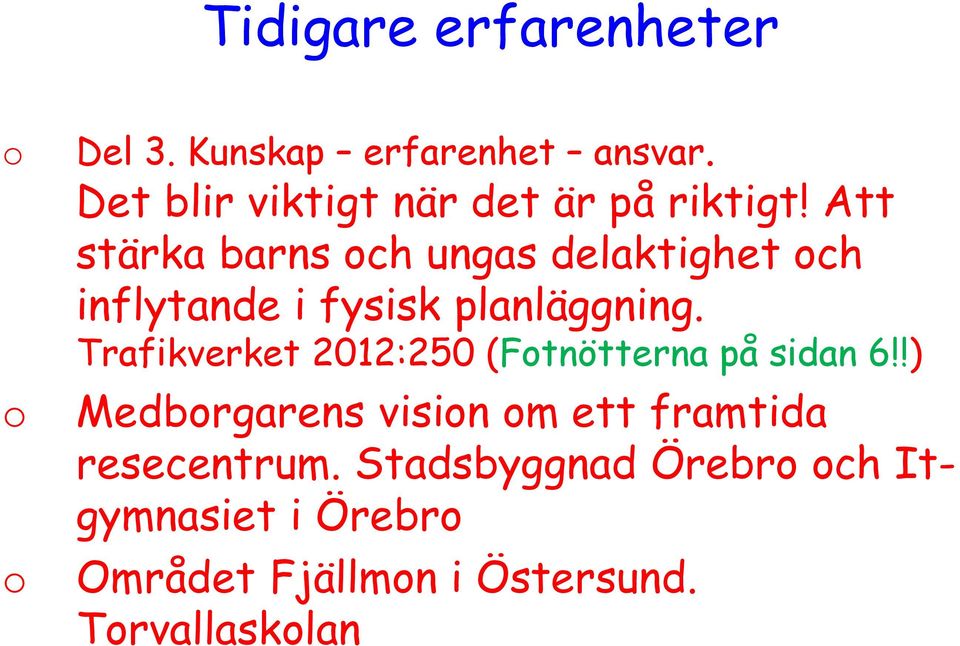 Tidigare erfarenheter

o Del 3. Kunskap – erfarenhet – ansvar. Det blir viktigt när det är på riktigt! Att stärka barns och ungas delaktighet och inflytande i fysisk planläggning. Trafikverket 2012:250 (Fotnötterna på sidan 6!!)

o Medborgarens vision om ett framtida resecentrum. Stadsbyggnad Örebro och It-gymnasiet i Örebro

o Området Fjällmon i Östersund. Torvallaskolan